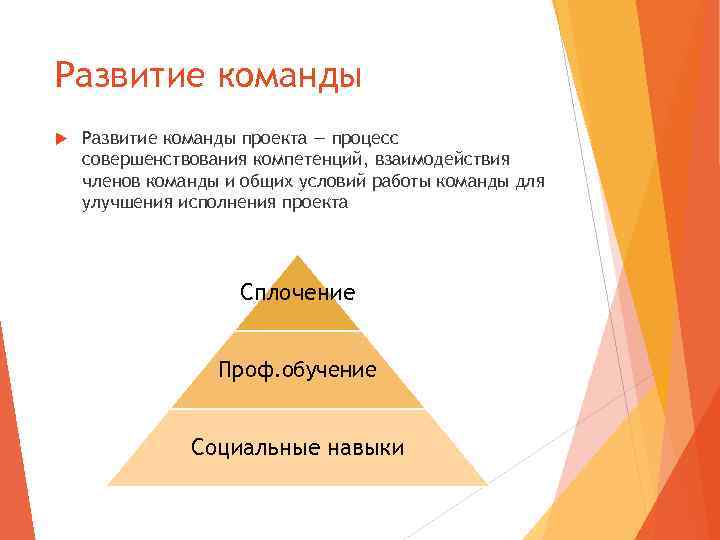 Развитие команды

Развитие команды проекта — процесс совершенствования компетенций, взаимодействия членов команды и общих условий работы команды для улучшения исполнения проекта

Сплочение

Проф.обучение

Социальные навыки